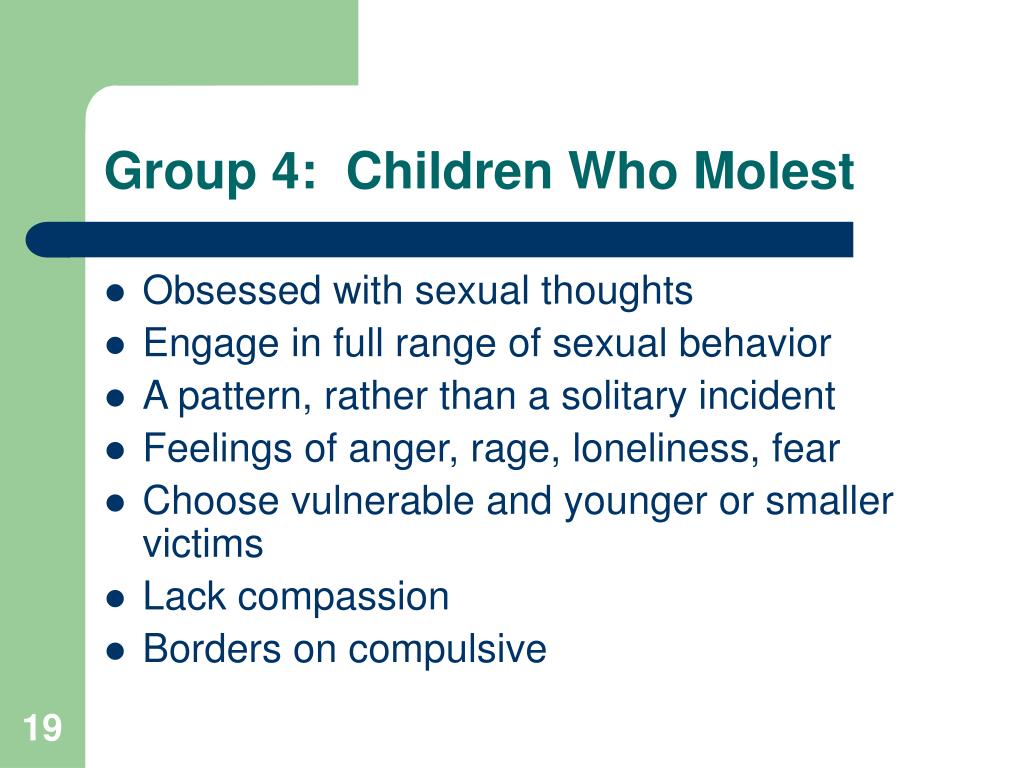 Group 4: Children Who Molest

- Obsessed with sexual thoughts
- Engage in full range of sexual behavior
- A pattern, rather than a solitary incident
- Feelings of anger, rage, loneliness, fear
- Choose vulnerable and younger or smaller victims
- Lack compassion
- Borders on compulsive

19